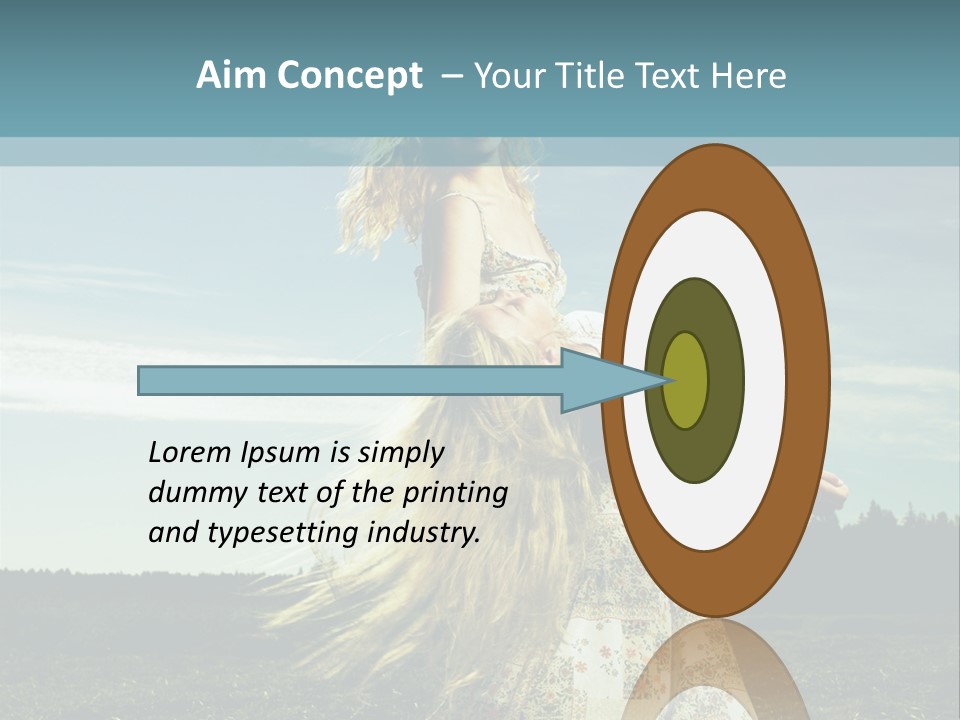 Aim Concept – Your Title Text Here

Lorem Ipsum is simply dummy text of the printing and typesetting industry.